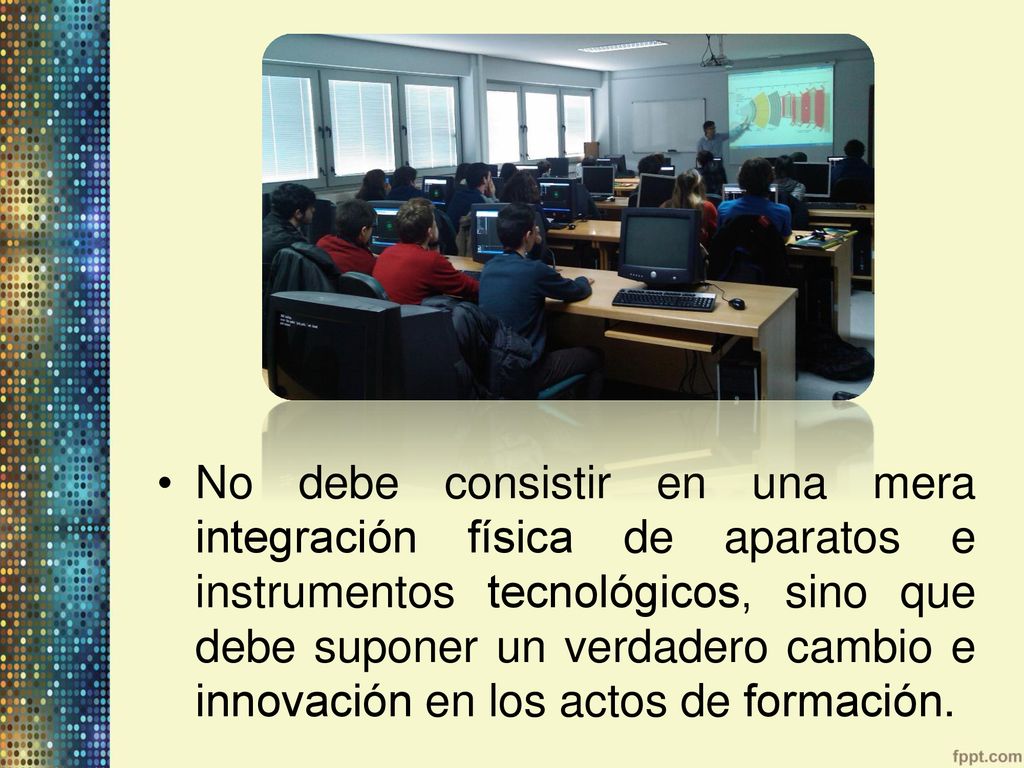 • No debe consistir en una mera integración física de aparatos e instrumentos tecnológicos, sino que debe suponer un verdadero cambio e innovación en los actos de formación.

fppt.com